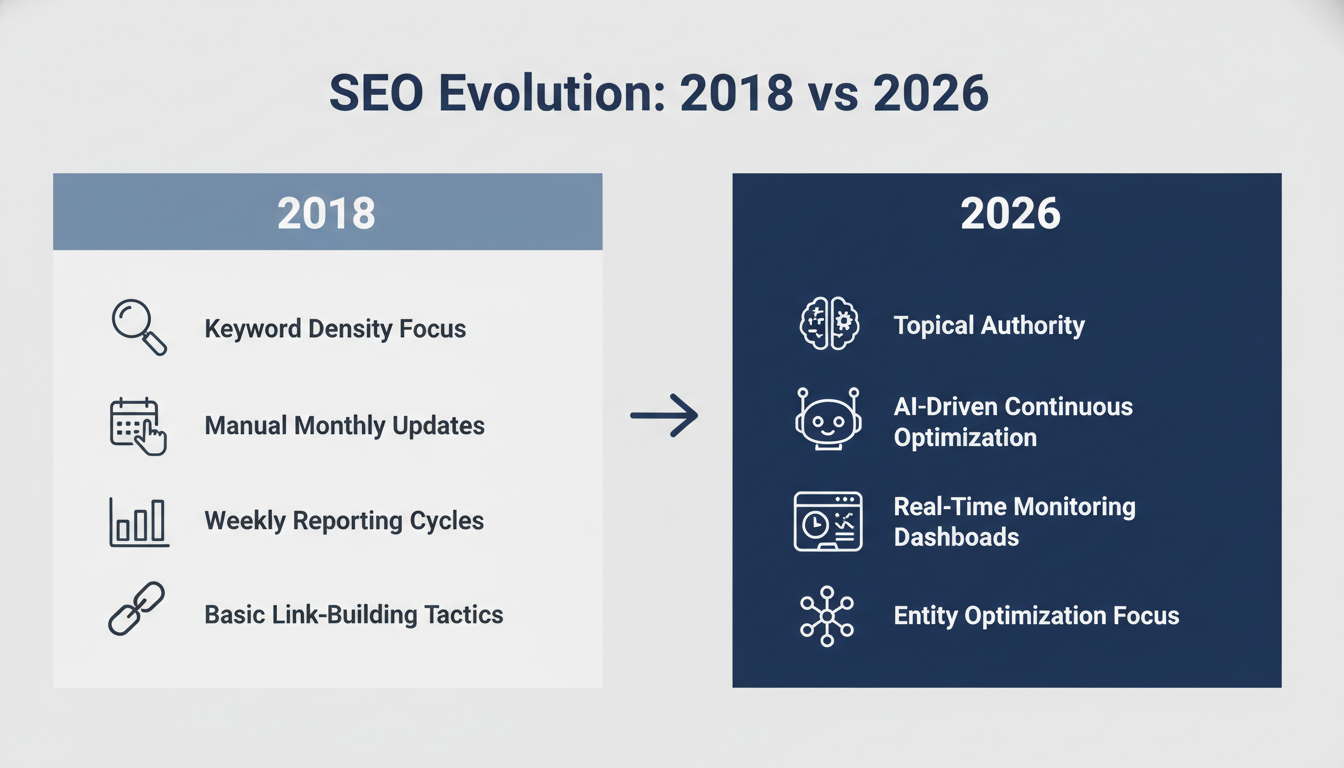 SEO Evolution: 2018 vs 2026

2018

Keyword Density Focus

Manual Monthly Updates

Weekly Reporting Cycles

Basic Link-Building Tactics

2026

Topical Authority

AI-Driven Continuous Optimization

Real-Time Monitoring Dashboards

Entity Optimization Focus